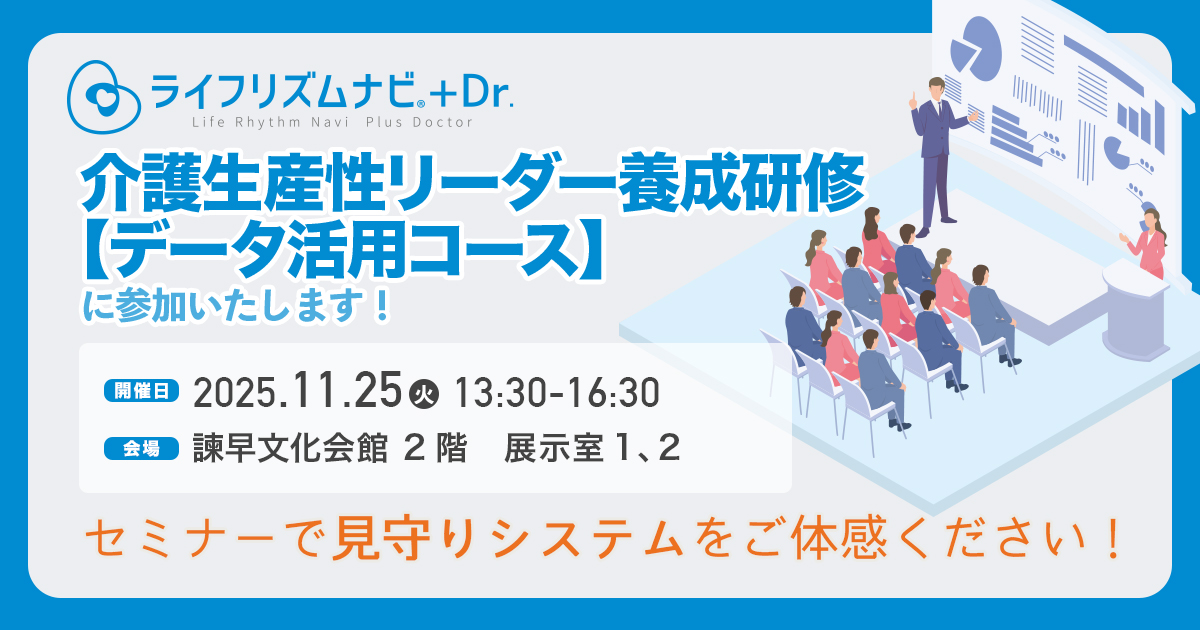 ライフリズムナビ®+Dr.
Life Rhythm Navi Plus Doctor

介護生産性リーダー養成研修
【データ活用コース】
に参加いたします！

開催日 2025.11.25 火 13:30-16:30
会場 諫早文化会館 2階 展示室 1、2

セミナーで見守りシステムをご体感ください！